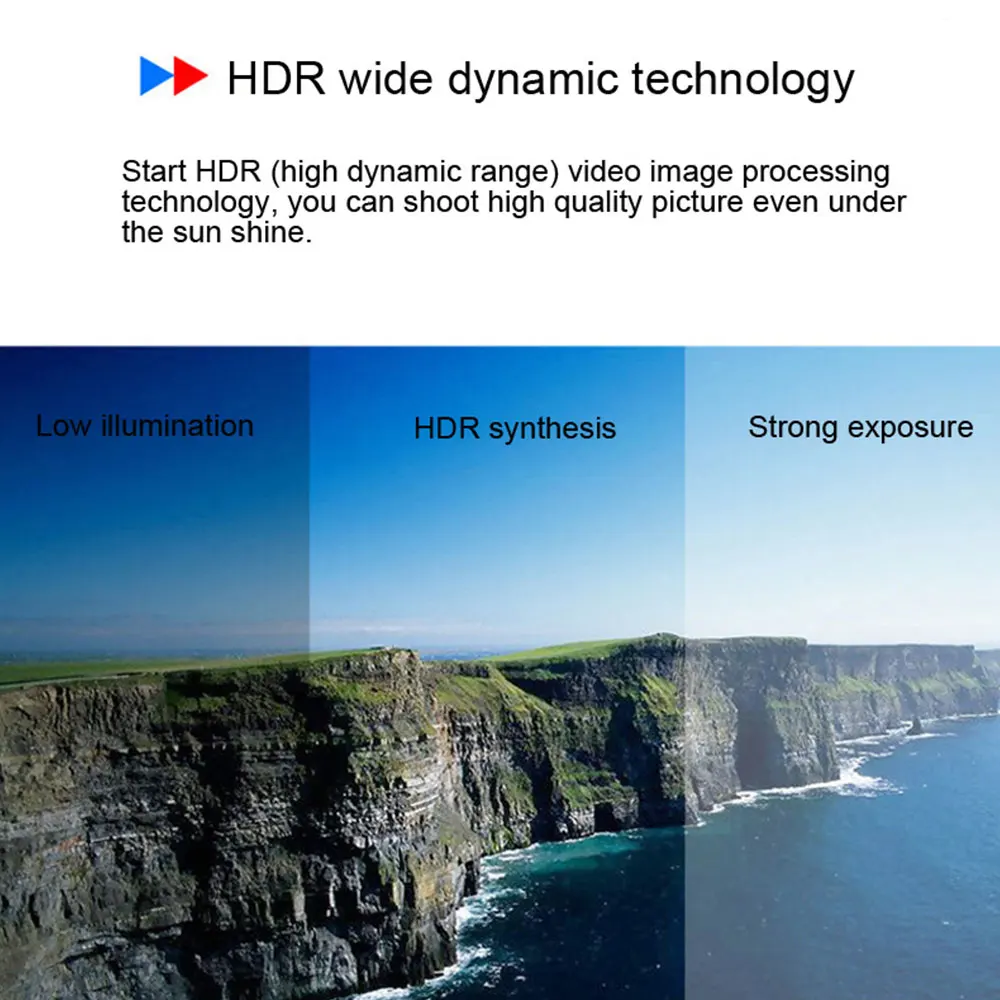 HDR wide dynamic technology

Start HDR (high dynamic range) video image processing technology, you can shoot high quality picture even under the sun shine.

Low illumination

HDR synthesis

Strong exposure